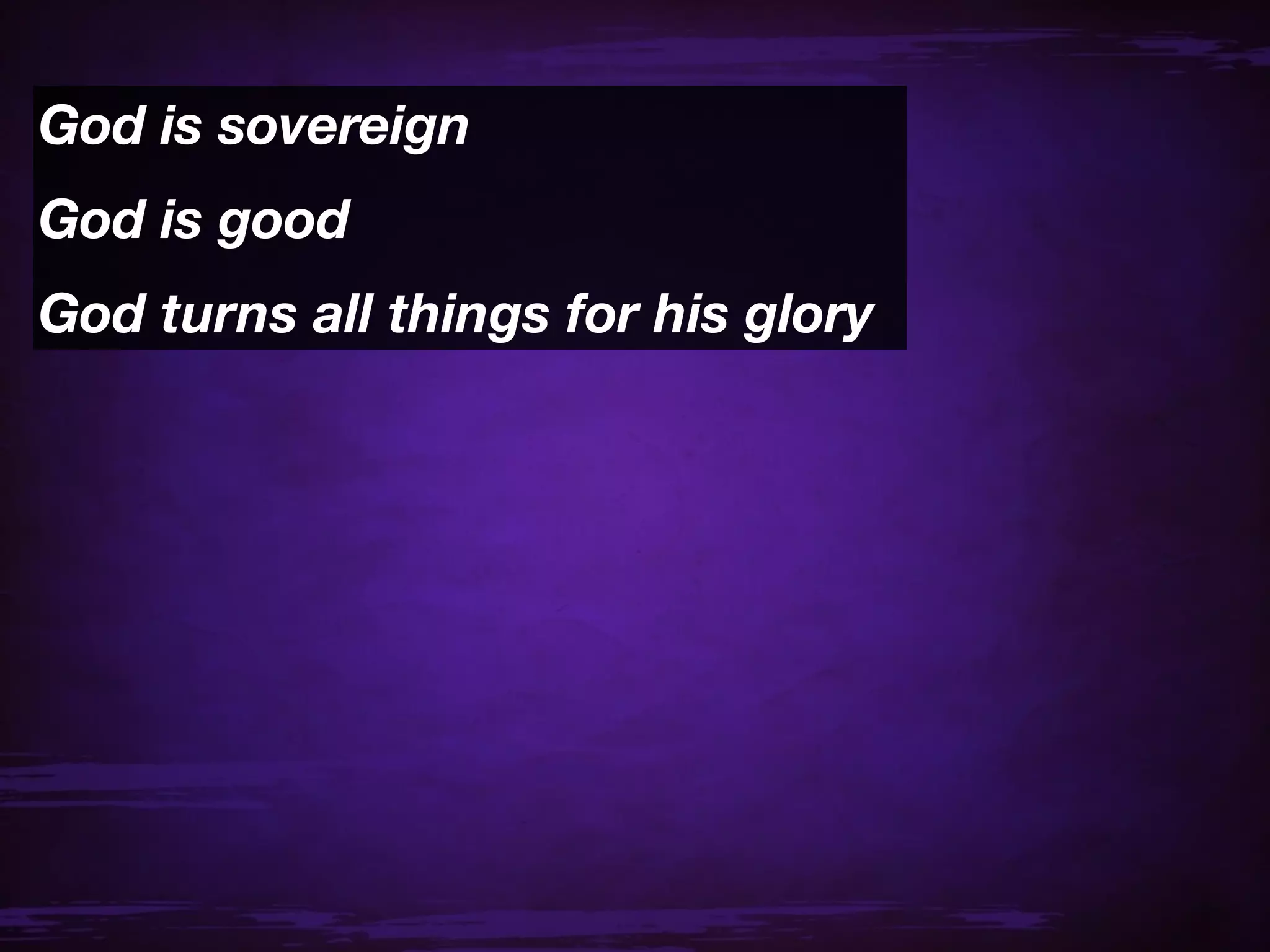 God is sovereign

God is good

God turns all things for his glory